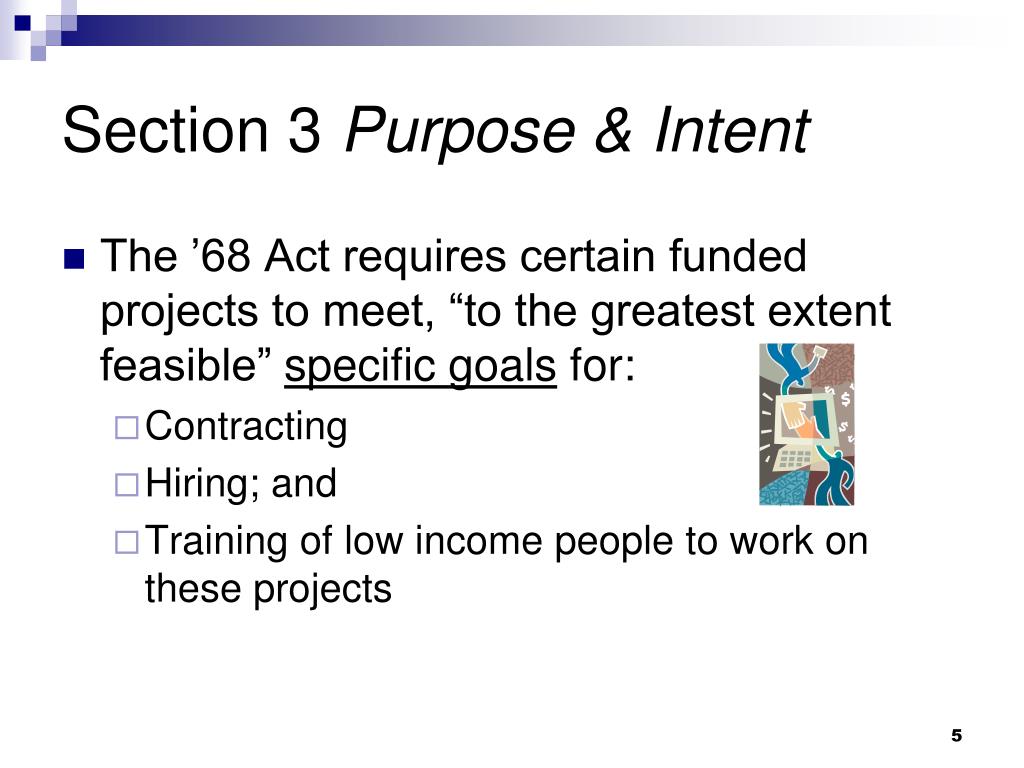 Section 3 Purpose & Intent

The ’68 Act requires certain funded projects to meet, “to the greatest extent feasible” specific goals for:

Contracting

Hiring; and

Training of low income people to work on these projects

5